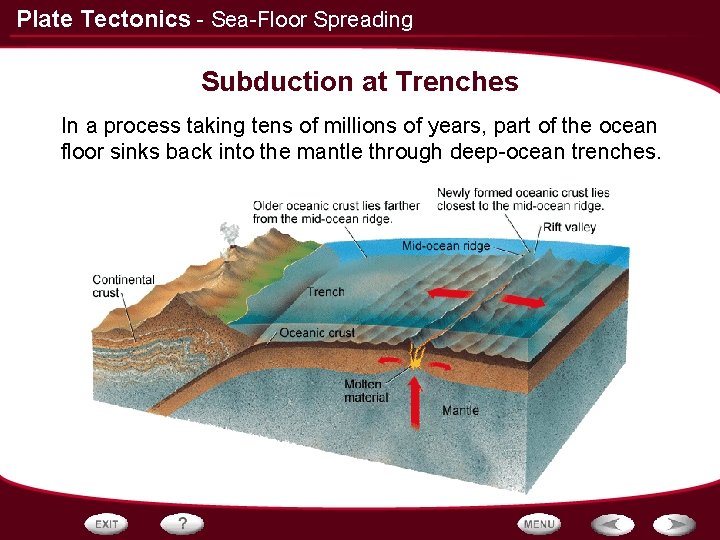 Plate Tectonics - Sea-Floor Spreading

Subduction at Trenches

In a process taking tens of millions of years, part of the ocean floor sinks back into the mantle through deep-ocean trenches.

Older oceanic crust lies farther from the mid-ocean ridge.

Newly formed oceanic crust lies closest to the mid-ocean ridge.

Rift valley

Mid-ocean ridge

Continental crust

Trench

Oceanic crust

Molten material

Mantle

EXIT

?

MENU